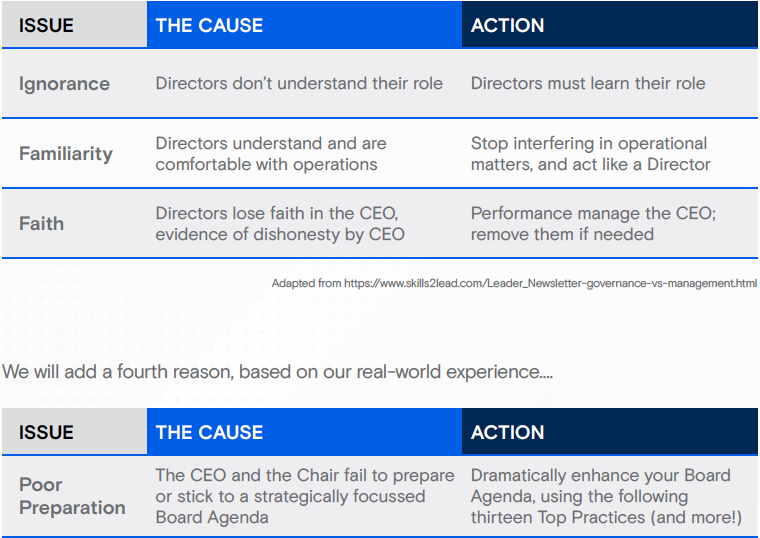 | ISSUE | THE CAUSE | ACTION |
|---|---|---|
| Ignorance | Directors don't understand their role | Directors must learn their role |
| Familiarity | Directors understand and are comfortable with operations | Stop interfering in operational matters, and act like a Director |
| Faith | Directors lose faith in the CEO, evidence of dishonesty by CEO | Performance manage the CEO; remove them if needed |

Adapted from https://www.skills2lead.com/Leader_Newsletter-governance-vs-management.html

We will add a fourth reason, based on our real-world experience....

| ISSUE | THE CAUSE | ACTION |
|---|---|---|
| Poor Preparation | The CEO and the Chair fail to prepare or stick to a strategically focussed Board Agenda | Dramatically enhance your Board Agenda, using the following thirteen Top Practices (and more!) |